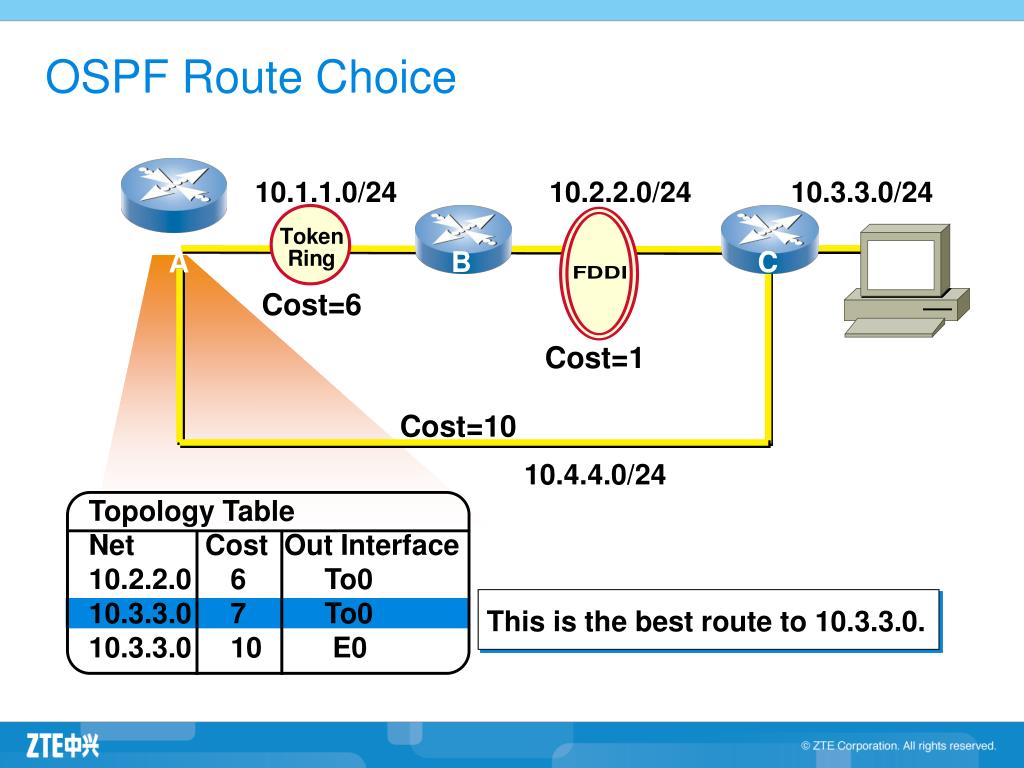 OSPF Route Choice

10.1.1.0/24

10.2.2.0/24

10.3.3.0/24

Token Ring

A

B

FDDI

C

Cost=6

Cost=1

Cost=10

10.4.4.0/24

Topology Table

| Net | Cost | Out Interface |
|---|---|---|
| 10.2.2.0 | 6 | To0 |
| 10.3.3.0 | 7 | To0 |
| 10.3.3.0 | 10 | E0 |

This is the best route to 10.3.3.0.

ZTE中兴

© ZTE Corporation. All rights reserved.